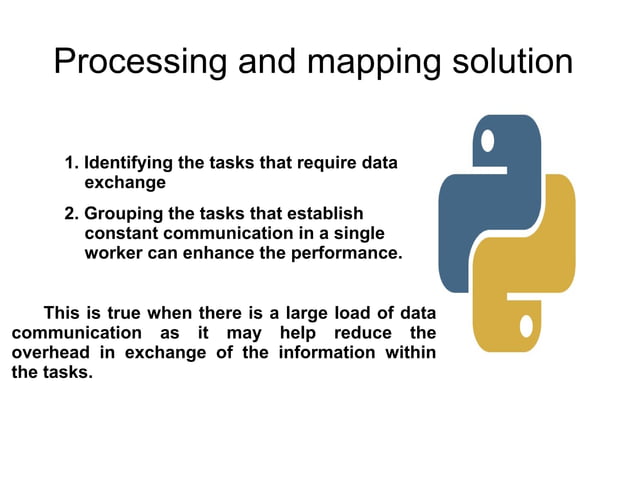 Processing and mapping solution

1. Identifying the tasks that require data exchange
2. Grouping the tasks that establish constant communication in a single worker can enhance the performance.

This is true when there is a large load of data communication as it may help reduce the overhead in exchange of the information within the tasks.